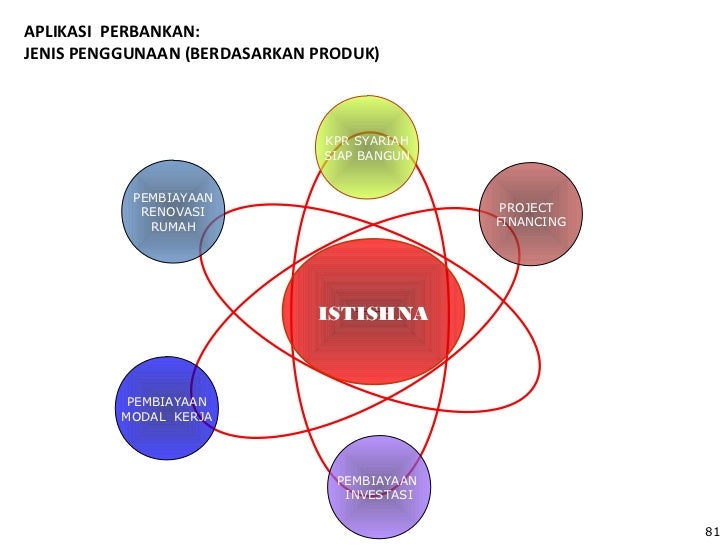 APLIKASI PERBANKAN:
JENIS PENGGUNAAN (BERDASARKAN PRODUK)

KPR SYARIAH SIAP BANGUN

PEMBIAYAAN RENOVASI RUMAH

PROJECT FINANCING

ISTISHNA

PEMBIAYAAN MODAL KERJA

PEMBIAYAAN INVESTASI

81